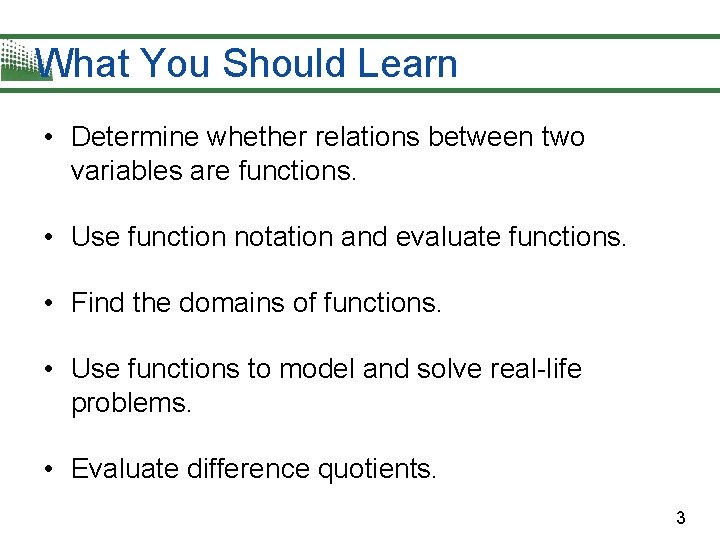 What You Should Learn

• Determine whether relations between two variables are functions.

• Use function notation and evaluate functions.

• Find the domains of functions.

• Use functions to model and solve real-life problems.

• Evaluate difference quotients.

3